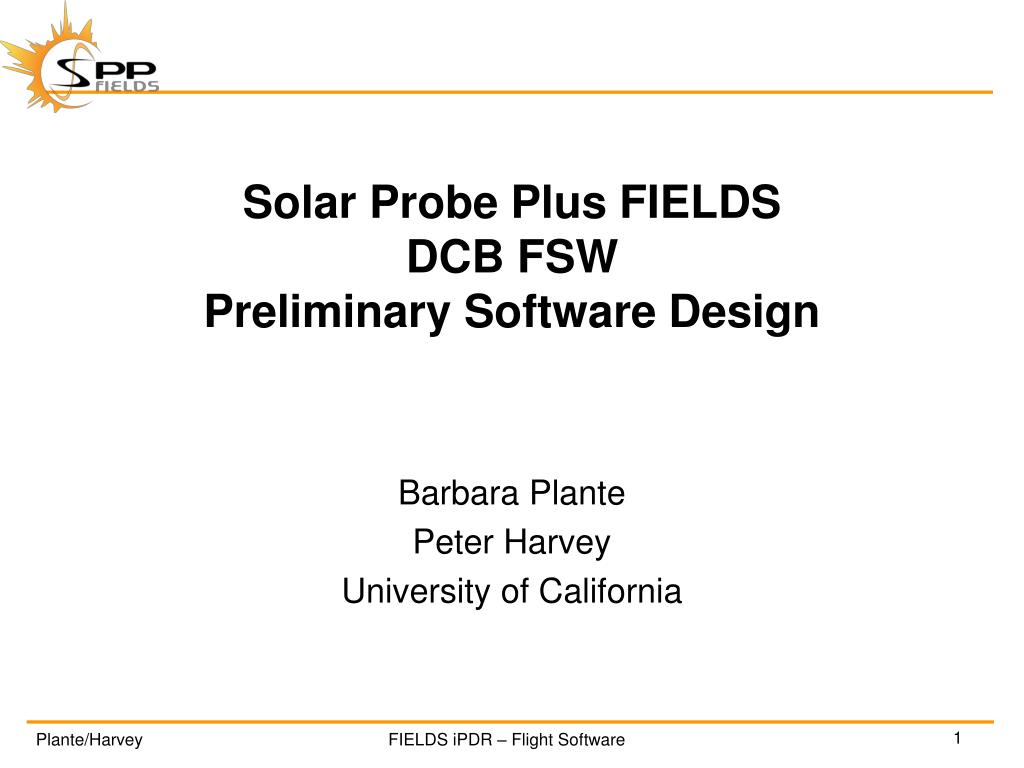 SPP FIELDS

Solar Probe Plus FIELDS
DCB FSW
Preliminary Software Design

Barbara Plante
Peter Harvey
University of California

Plante/Harvey

FIELDS iPDR – Flight Software

1